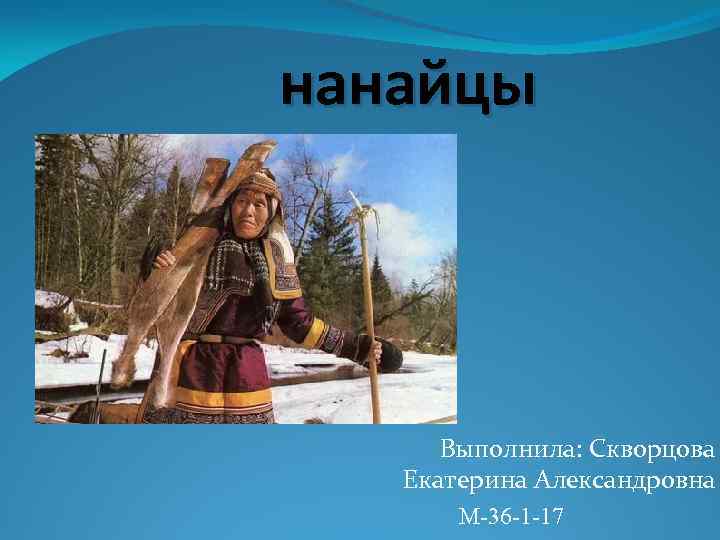 нанайцы

Выполнила: Скворцова Екатерина Александровна
М-36-1-17